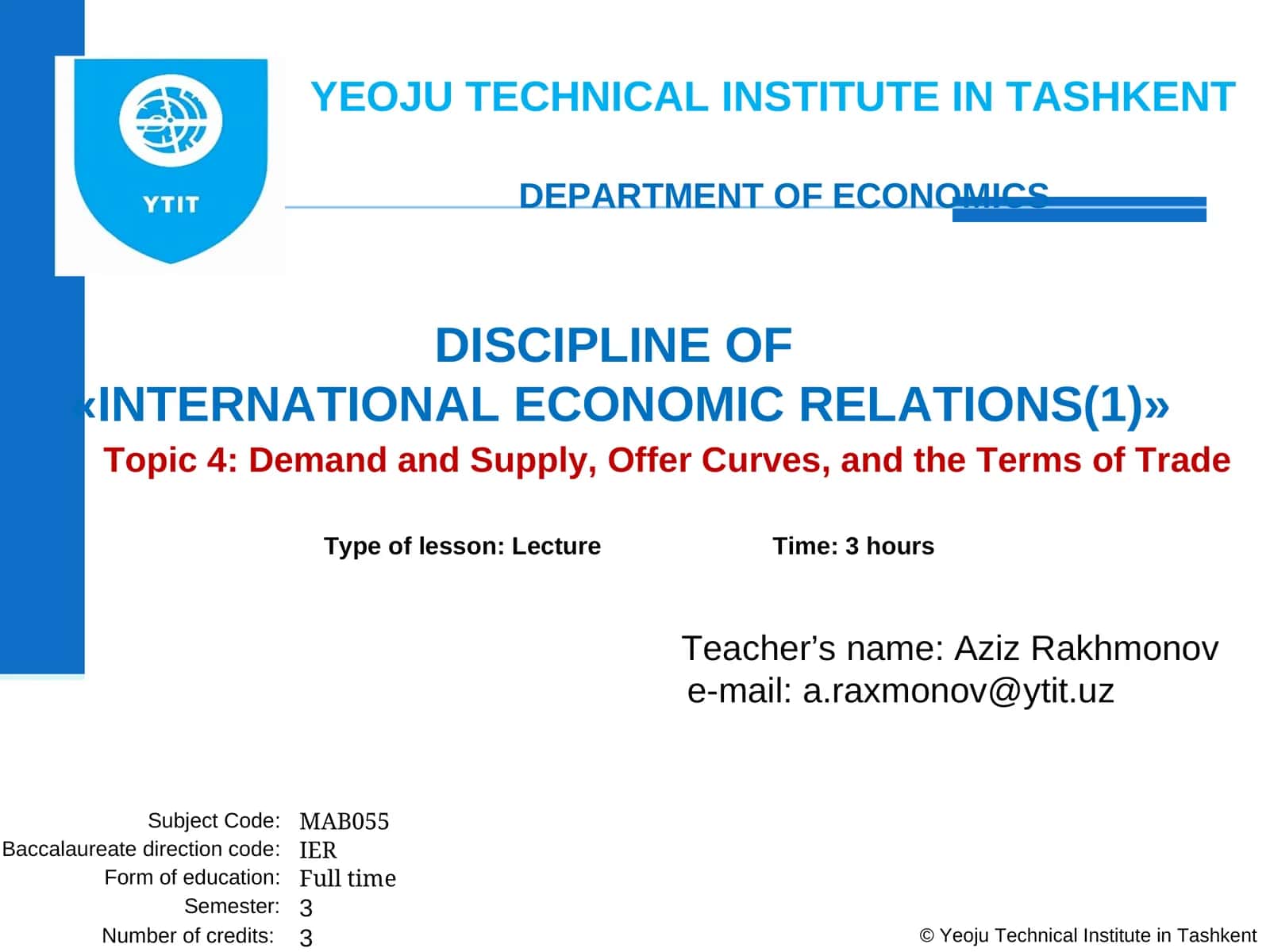 YTIT

YEOJU TECHNICAL INSTITUTE IN TASHKENT

DEPARTMENT OF ECONOMICS

DISCIPLINE OF
«INTERNATIONAL ECONOMIC RELATIONS(1)»

Topic 4: Demand and Supply, Offer Curves, and the Terms of Trade

Type of lesson: Lecture

Time: 3 hours

Teacher's name: Aziz Rakhmonov
e-mail: a.raxmonov@ytit.uz

| Subject Code: | MAB055 |
|---|---|
| Baccalaureate direction code: | IER |
| Form of education: | Full time |
| Semester: | 3 |
| Number of credits: | 3 |

© Yeoju Technical Institute in Tashkent